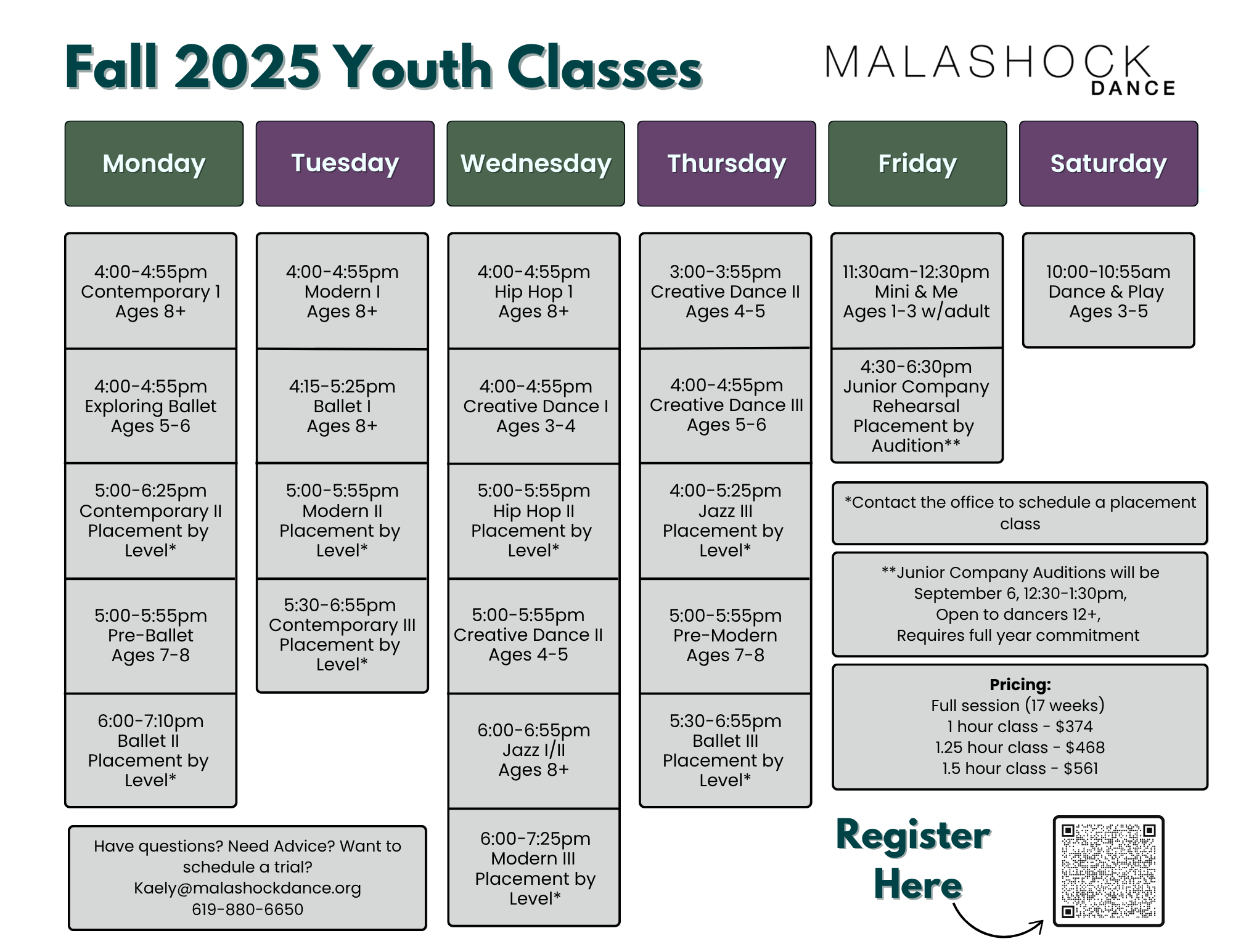 Fall 2025 Youth Classes

MALASHOCK DANCE

Monday

4:00-4:55pm
Contemporary 1
Ages 8+

4:00-4:55pm
Exploring Ballet
Ages 5-6

5:00-6:25pm
Contemporary II
Placement by Level*

5:00-5:55pm
Pre-Ballet
Ages 7-8

6:00-7:10pm
Ballet II
Placement by Level*

Tuesday

4:00-4:55pm
Modern I
Ages 8+

4:15-5:25pm
Ballet I
Ages 8+

5:00-5:55pm
Modern II
Placement by Level*

5:30-6:55pm
Contemporary III
Placement by Level*

Wednesday

4:00-4:55pm
Hip Hop 1
Ages 8+

4:00-4:55pm
Creative Dance I
Ages 3-4

5:00-5:55pm
Hip Hop II
Placement by Level*

5:00-5:55pm
Creative Dance II
Ages 4-5

6:00-6:55pm
Jazz I/II
Ages 8+

6:00-7:25pm
Modern III
Placement by Level*

Thursday

3:00-3:55pm
Creative Dance II
Ages 4-5

4:00-4:55pm
Creative Dance III
Ages 5-6

4:00-5:25pm
Jazz III
Placement by Level*

5:00-5:55pm
Pre-Modern
Ages 7-8

5:30-6:55pm
Ballet III
Placement by Level*

Friday

11:30am-12:30pm
Mini & Me
Ages 1-3 w/adult

4:30-6:30pm
Junior Company Rehearsal
Placement by Audition**

Saturday

10:00-10:55am
Dance & Play
Ages 3-5

*Contact the office to schedule a placement class

**Junior Company Auditions will be September 6, 12:30-1:30pm,
Open to dancers 12+,
Requires full year commitment

Pricing:
Full session (17 weeks)
1 hour class - $374
1.25 hour class - $468
1.5 hour class - $561

Have questions? Need Advice? Want to schedule a trial?
Kaely@malashockdance.org
619-880-6650

Register Here